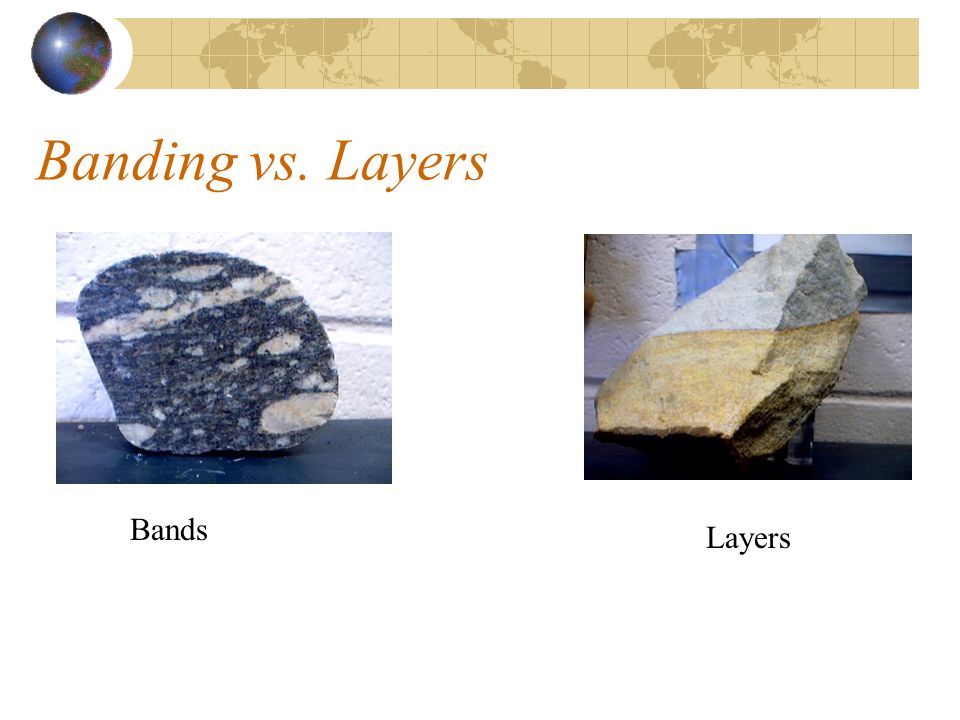 Banding vs. Layers

Bands

Layers